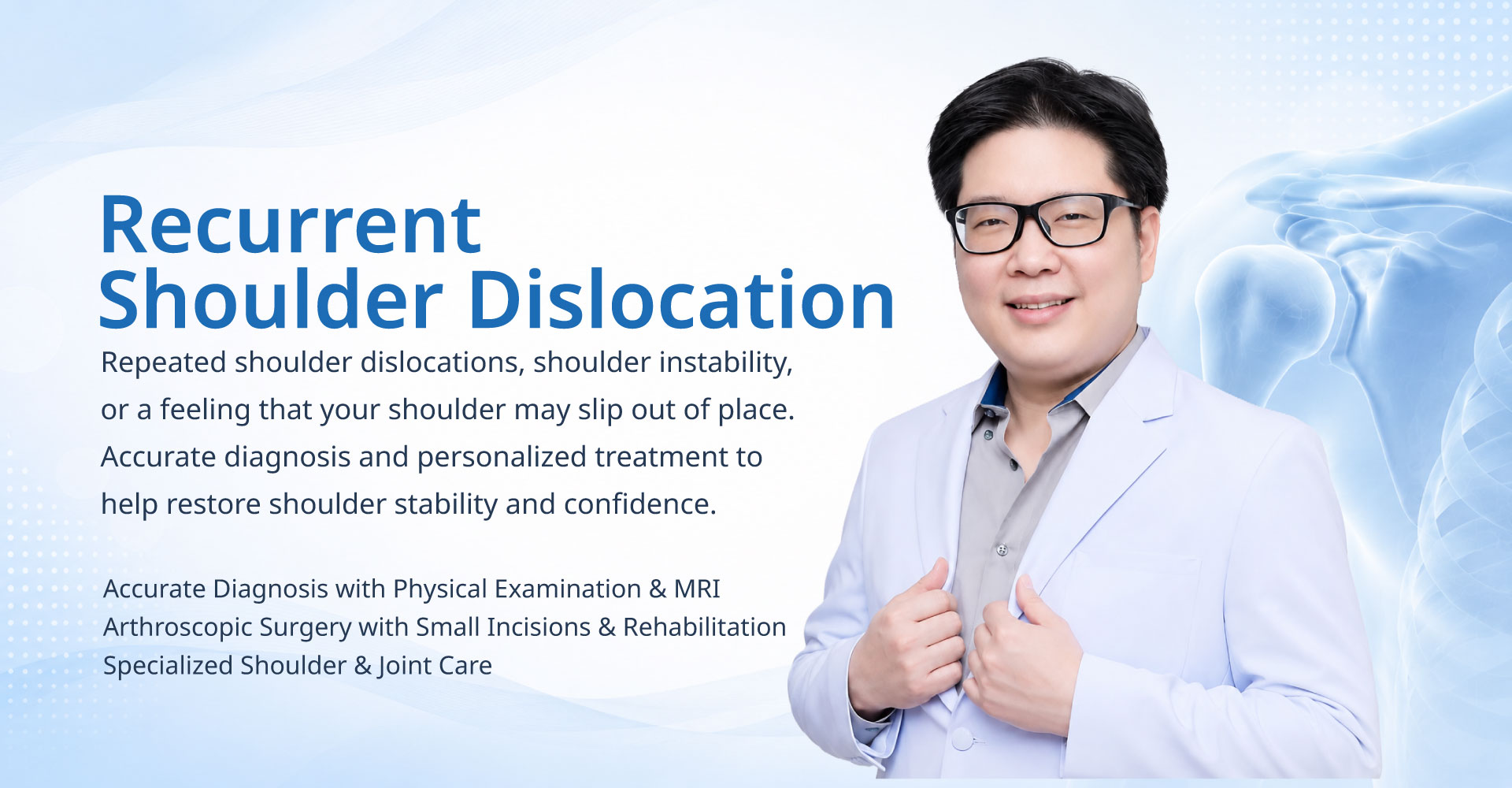 Recurrent Shoulder Dislocation

Repeated shoulder dislocations, shoulder instability, or a feeling that your shoulder may slip out of place. Accurate diagnosis and personalized treatment to help restore shoulder stability and confidence.

Accurate Diagnosis with Physical Examination & MRI
Arthroscopic Surgery with Small Incisions & Rehabilitation
Specialized Shoulder & Joint Care